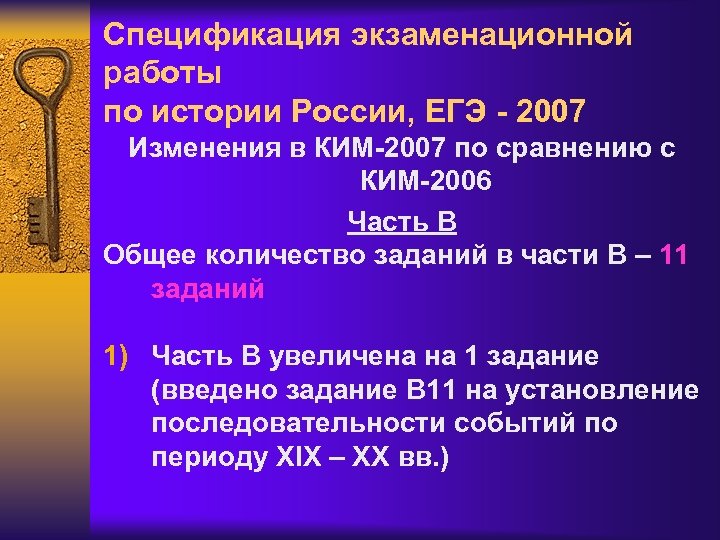 Спецификация экзаменационной работы по истории России, ЕГЭ - 2007

Изменения в КИМ-2007 по сравнению с КИМ-2006

Часть В

Общее количество заданий в части В – 11 заданий

1) Часть В увеличена на 1 задание (введено задание В11 на установление последовательности событий по периоду XIX – XX вв.)